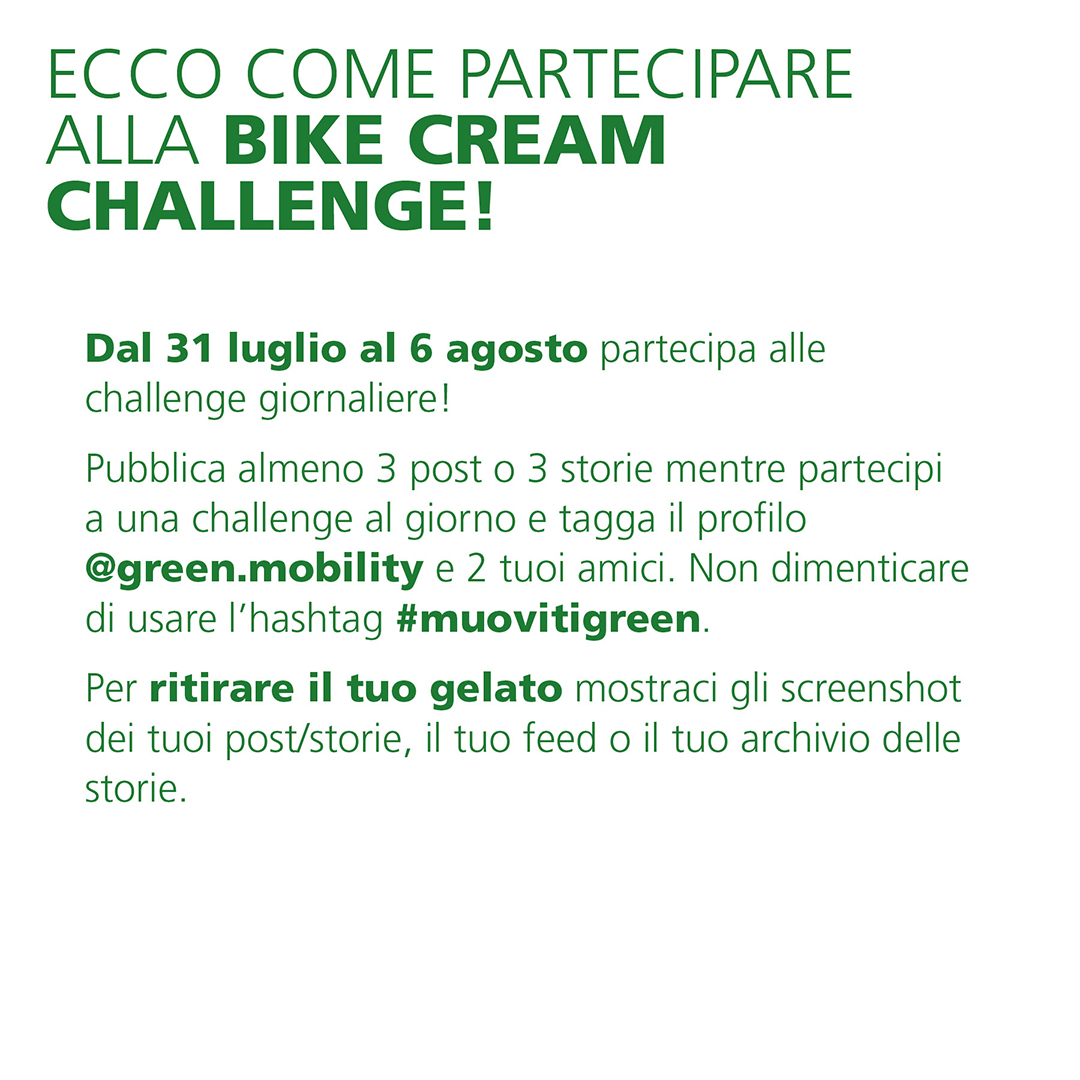 ECCO COME PARTECIPARE ALLA BIKE CREAM CHALLENGE!

Dal 31 luglio al 6 agosto partecipa alle challenge giornaliere!

Pubblica almeno 3 post o 3 storie mentre partecipi a una challenge al giorno e tagga il profilo @green.mobility e 2 tuoi amici. Non dimenticare di usare l'hashtag #muovitigreen.

Per ritirare il tuo gelato mostraci gli screenshot dei tuoi post/storie, il tuo feed o il tuo archivio delle storie.